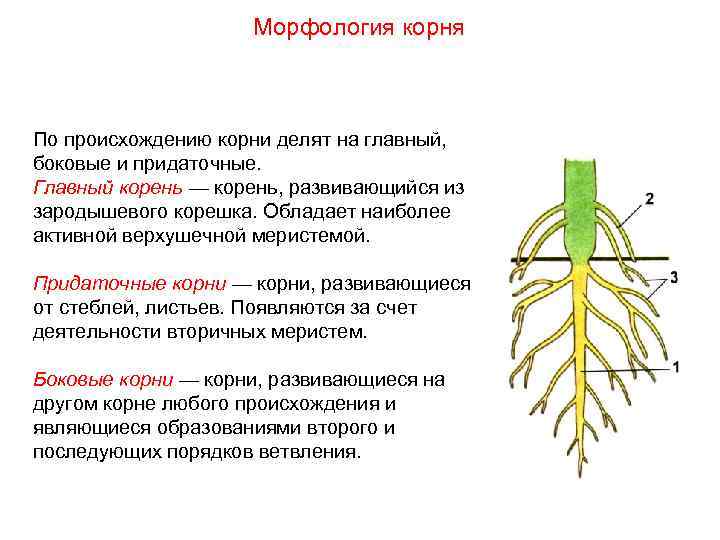 Морфология корня

По происхождению корни делят на главный, боковые и придаточные.
Главный корень — корень, развивающийся из зародышевого корешка. Обладает наиболее активной верхушечной меристемой.

Придаточные корни — корни, развивающиеся от стеблей, листьев. Появляются за счет деятельности вторичных меристем.

Боковые корни — корни, развивающиеся на другом корне любого происхождения и являющиеся образованиями второго и последующих порядков ветвления.

2
3
1